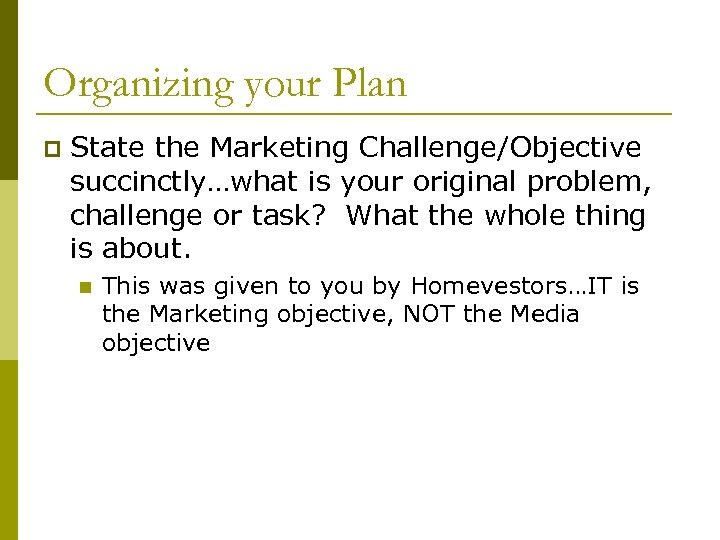 Organizing your Plan

State the Marketing Challenge/Objective succinctly…what is your original problem, challenge or task?  What the whole thing is about.

This was given to you by Homevestors…IT is the Marketing objective, NOT the Media objective